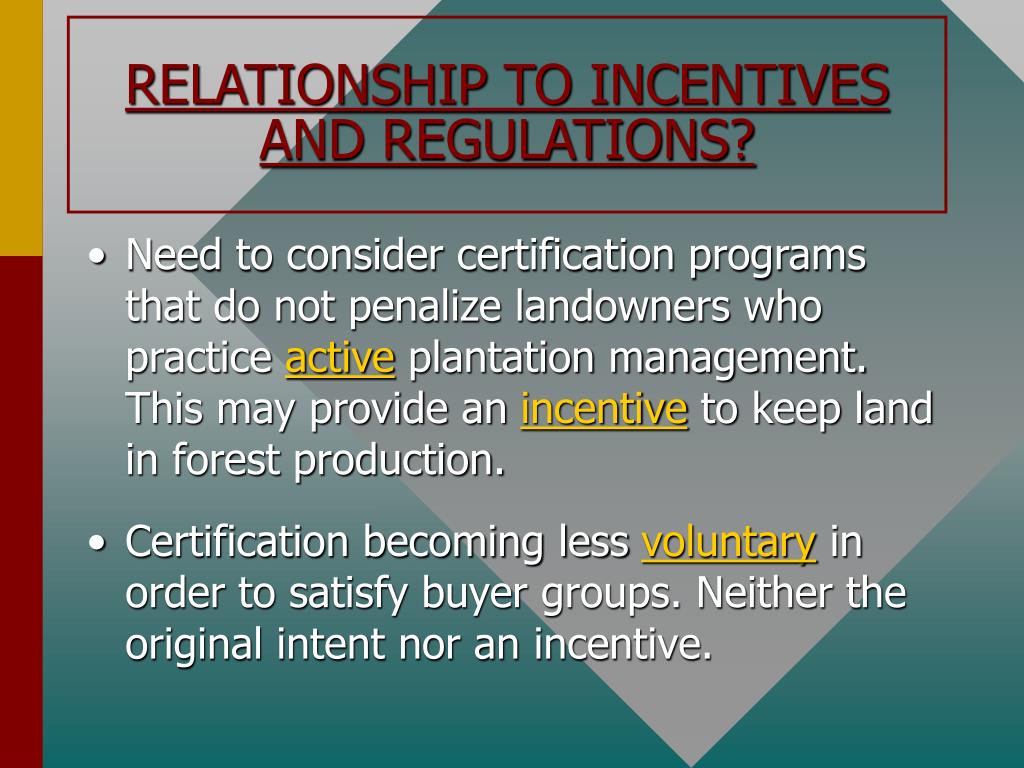 RELATIONSHIP TO INCENTIVES AND REGULATIONS?

• Need to consider certification programs that do not penalize landowners who practice active plantation management. This may provide an incentive to keep land in forest production.

• Certification becoming less voluntary in order to satisfy buyer groups. Neither the original intent nor an incentive.